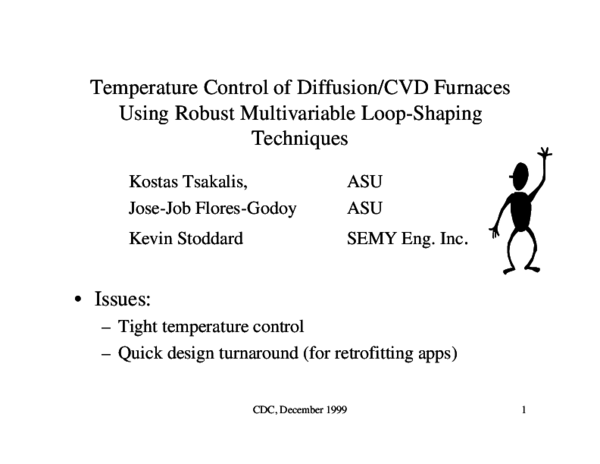 Temperature Control of Diffusion/CVD Furnaces Using Robust Multivariable Loop-Shaping Techniques

Kostas Tsakalis, ASU
Jose-Job Flores-Godoy ASU
Kevin Stoddard SEMY Eng. Inc.

• Issues:
– Tight temperature control
– Quick design turnaround (for retrofitting apps)

CDC, December 1999

1